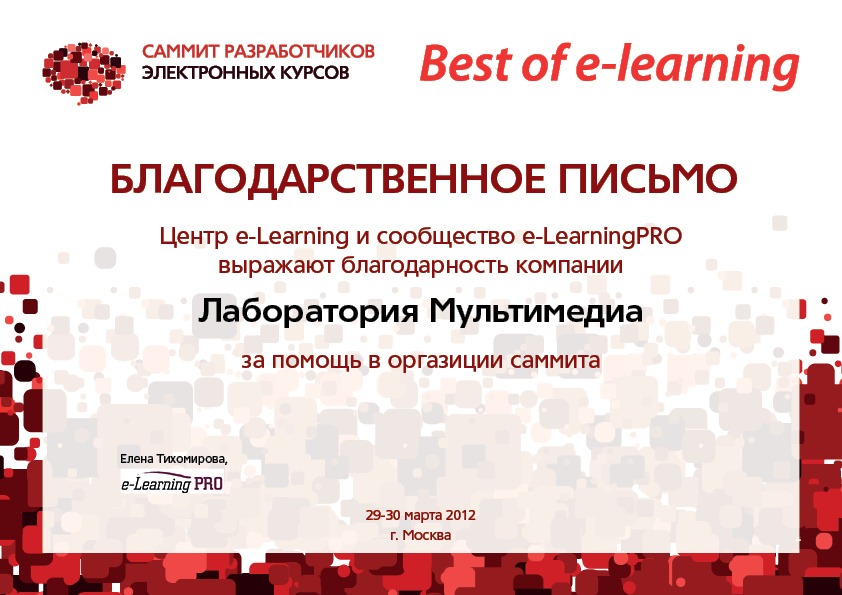 САММИТ РАЗРАБОТЧИКОВ ЭЛЕКТРОННЫХ КУРСОВ

Best of e-learning

БЛАГОДАРСТВЕННОЕ ПИСЬМО

Центр e-Learning и сообщество e-LearningPRO выражают благодарность компании

Лаборатория Мультимедиа

за помощь в оргазиции саммита

Елена Тихомирова,

e-Learning PRO

29-30 марта 2012
г. Москва